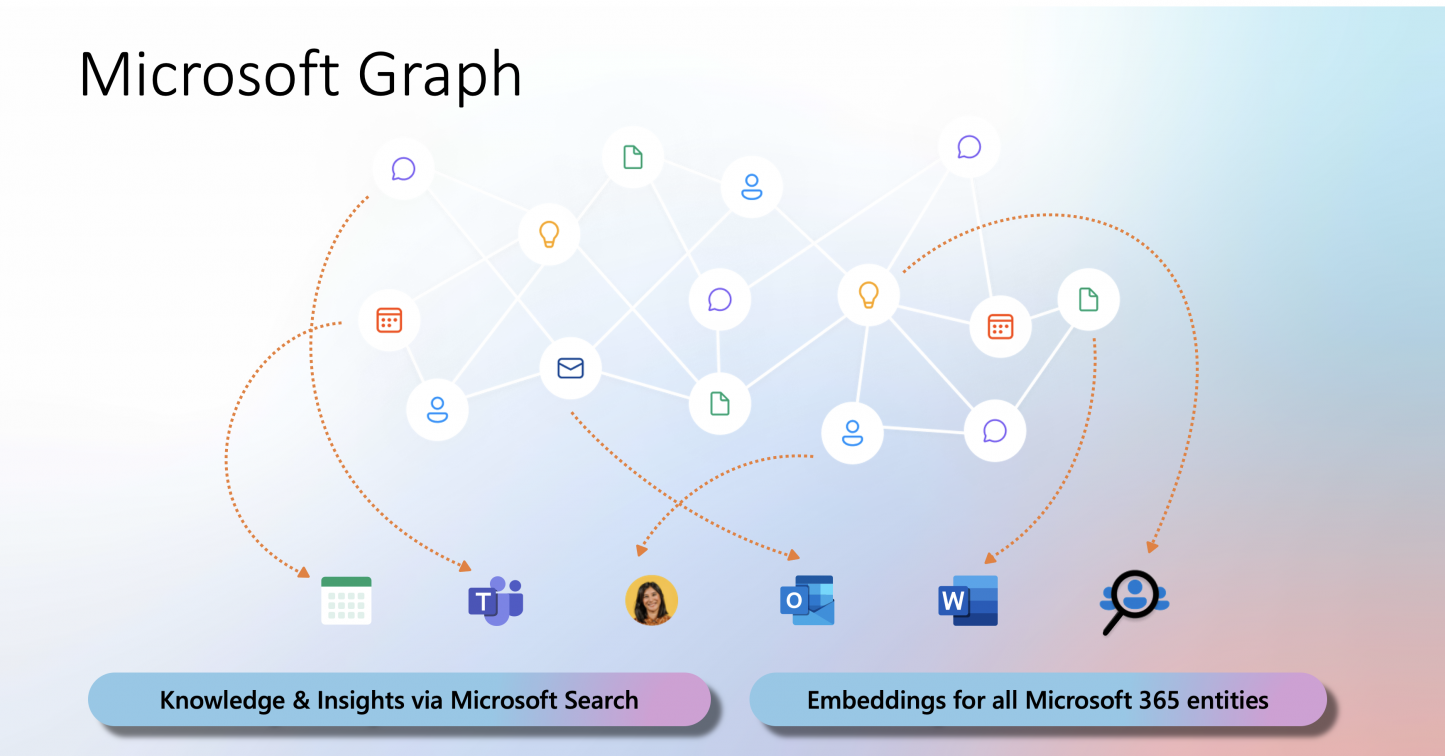 Microsoft Graph

T

O

W

Knowledge & Insights via Microsoft Search

Embeddings for all Microsoft 365 entities